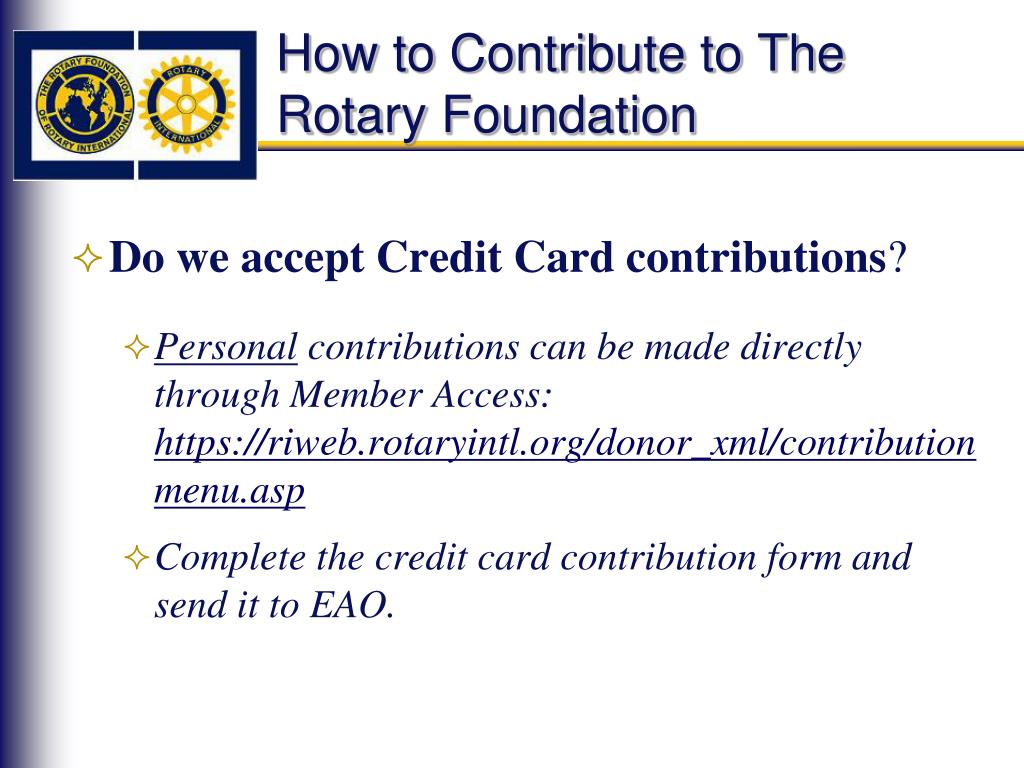 THE ROTARY FOUNDATION OF ROTARY INTERNATIONAL

ROTARY INTERNATIONAL

How to Contribute to The Rotary Foundation

Do we accept Credit Card contributions?

Personal contributions can be made directly through Member Access: https://riweb.rotaryintl.org/donor_xml/contributionmenu.asp

Complete the credit card contribution form and send it to EAO.